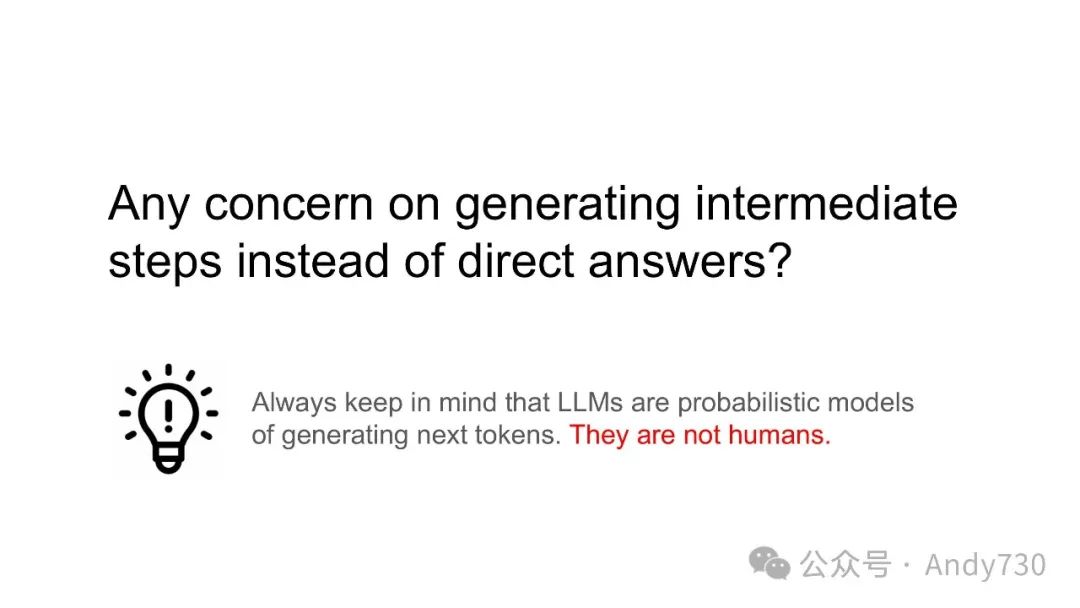 Any concern on generating intermediate steps instead of direct answers?

Always keep in mind that LLMs are probabilistic models of generating next tokens. They are not humans.

公众号 · Andy730